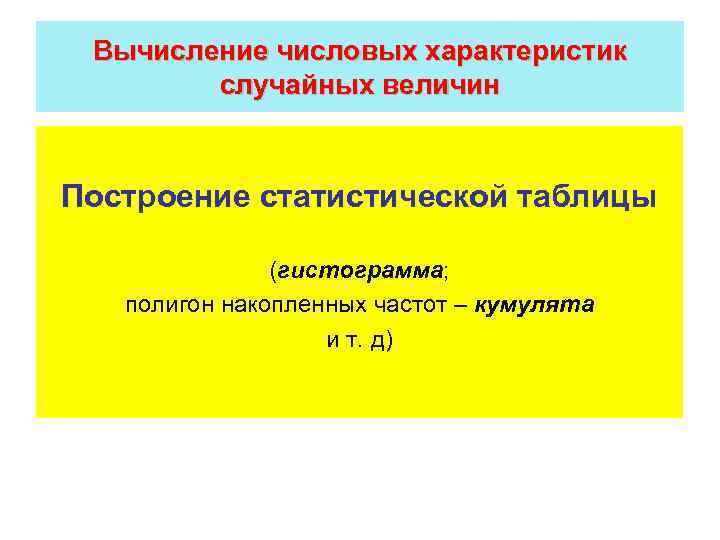 Вычисление числовых характеристик случайных величин

Построение статистической таблицы

(гистограмма;
полигон накопленных частот – кумулята
и т. д)